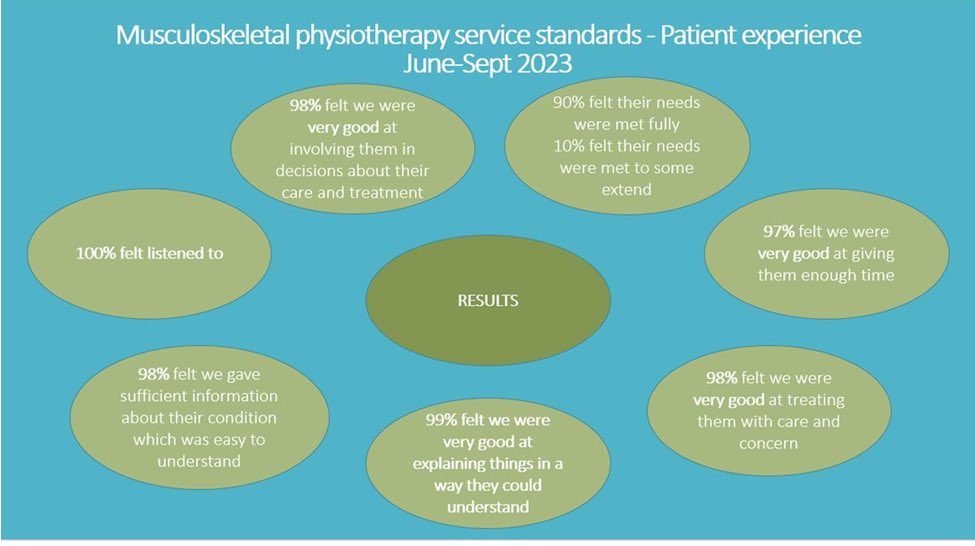 Musculoskeletal physiotherapy service standards - Patient experience
June-Sept 2023

98% felt we were very good at involving them in decisions about their care and treatment

90% felt their needs were met fully
10% felt their needs were met to some extend

100% felt listened to

RESULTS

97% felt we were very good at giving them enough time

98% felt we gave sufficient information about their condition which was easy to understand

99% felt we were very good at explaining things in a way they could understand

98% felt we were very good at treating them with care and concern